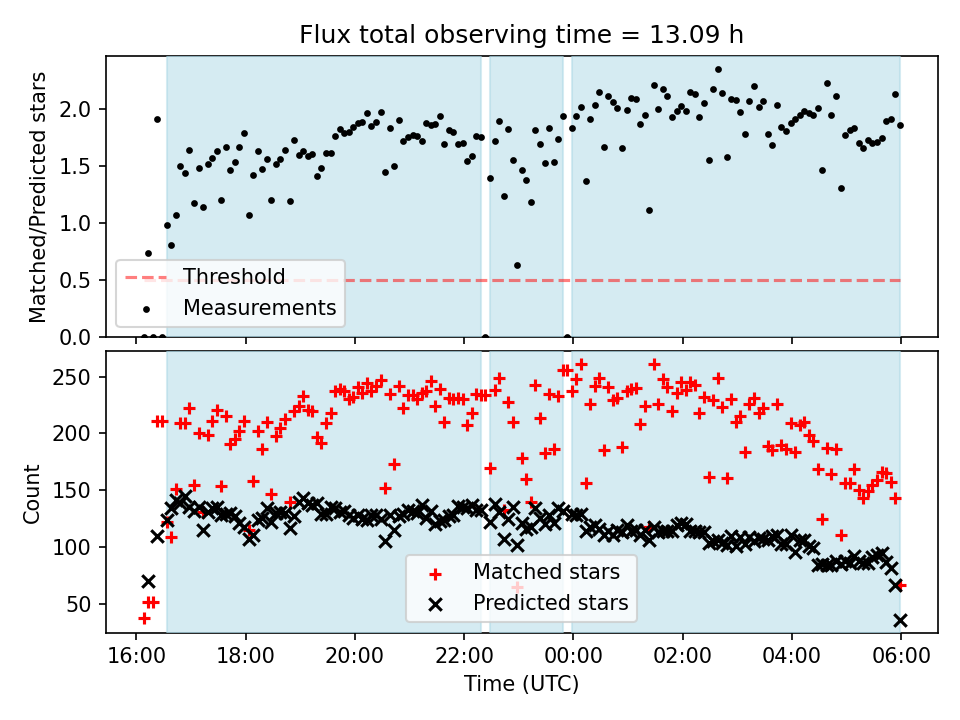 Flux total observing time = 13.09 h

Matched/Predicted stars

2.0
1.5
1.0
0.5
0.0

Threshold
Measurements

Count

250
200
150
100
50

Matched stars
Predicted stars

16:00
18:00
20:00
22:00
00:00
02:00
04:00
06:00

Time (UTC)